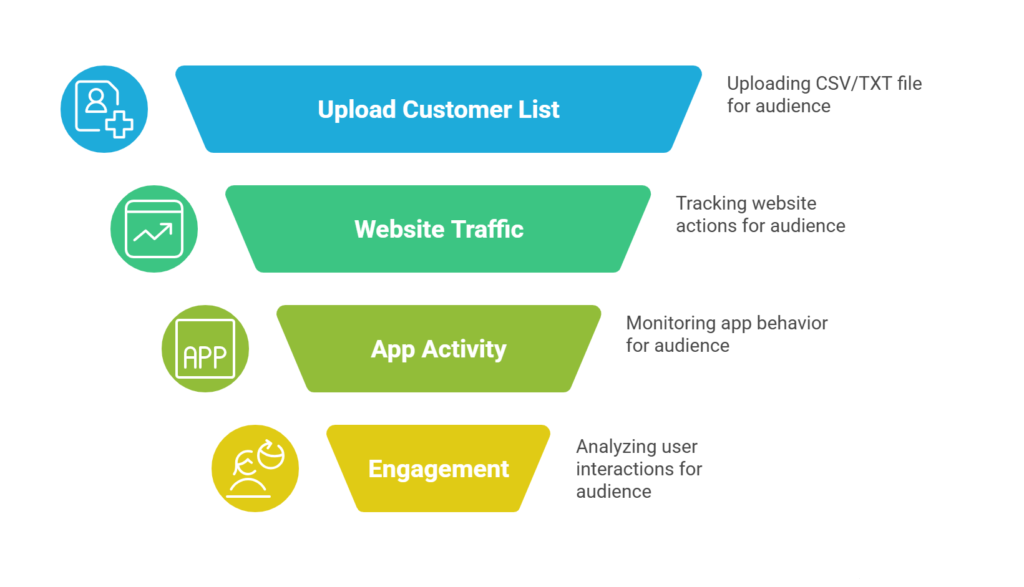 Upload Customer List

Uploading CSV/TXT file for audience

Website Traffic

Tracking website actions for audience

APP

App Activity

Monitoring app behavior for audience

Engagement

Analyzing user interactions for audience